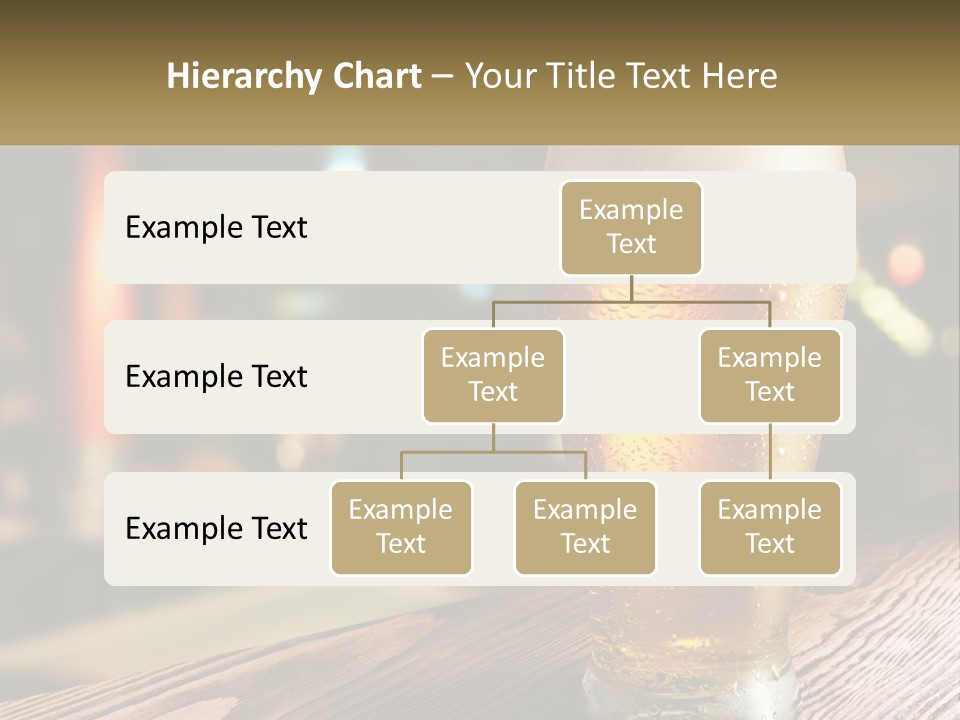 Hierarchy Chart – Your Title Text Here

Example Text

Example Text

Example Text

Example Text

Example Text

Example Text

Example Text

Example Text

Example Text